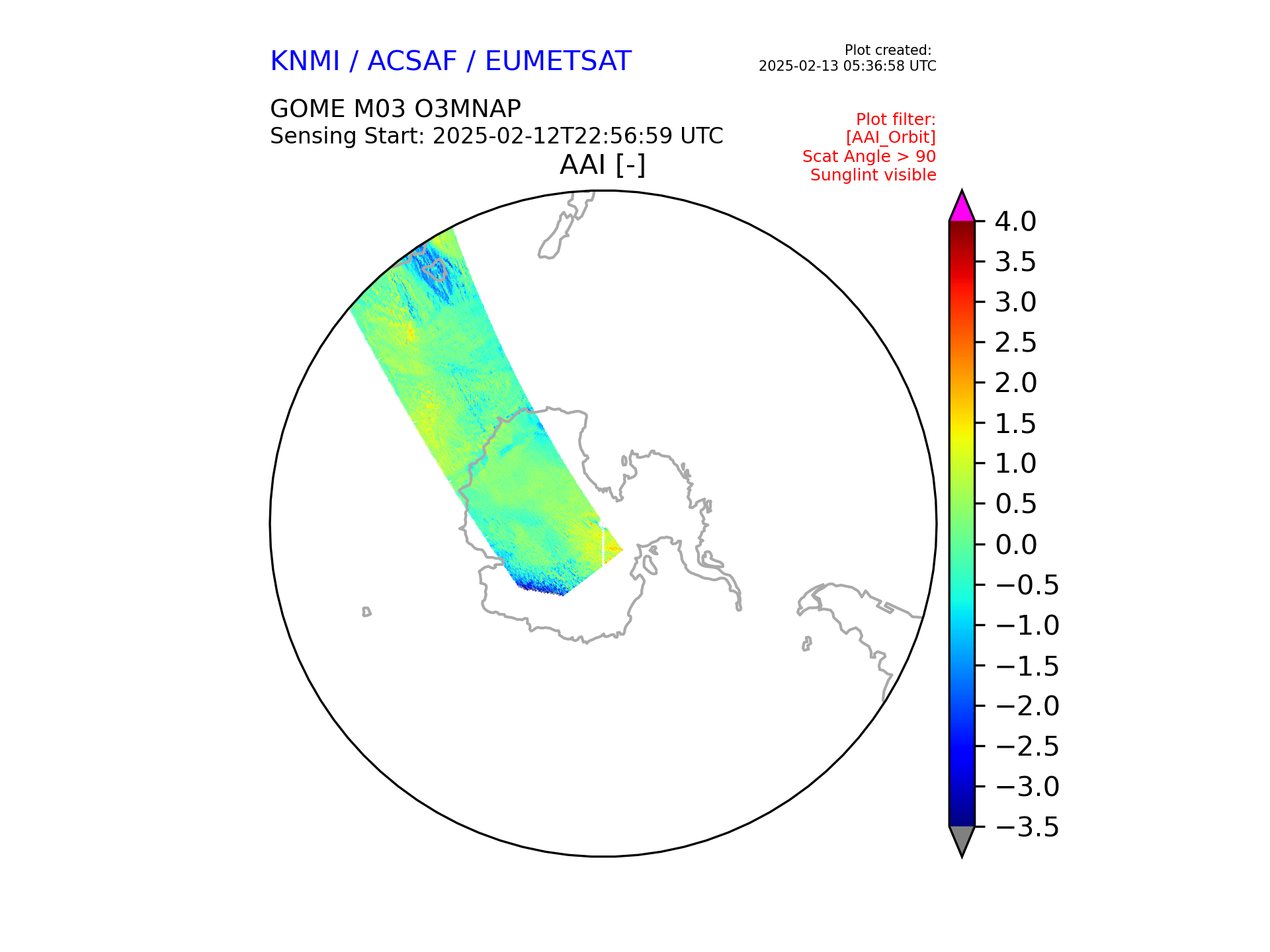 KNMI / ACSAF / EUMETSAT

Plot created:
2025-02-13 05:36:58 UTC

GOME M03 O3MNAP
Sensing Start: 2025-02-12T22:56:59 UTC

Plot filter:
[AAI_Orbit]
Scat Angle > 90
Sunglint visible

AAI [-]

4.0
3.5
3.0
2.5
2.0
1.5
1.0
0.5
0.0
−0.5
−1.0
−1.5
−2.0
−2.5
−3.0
−3.5